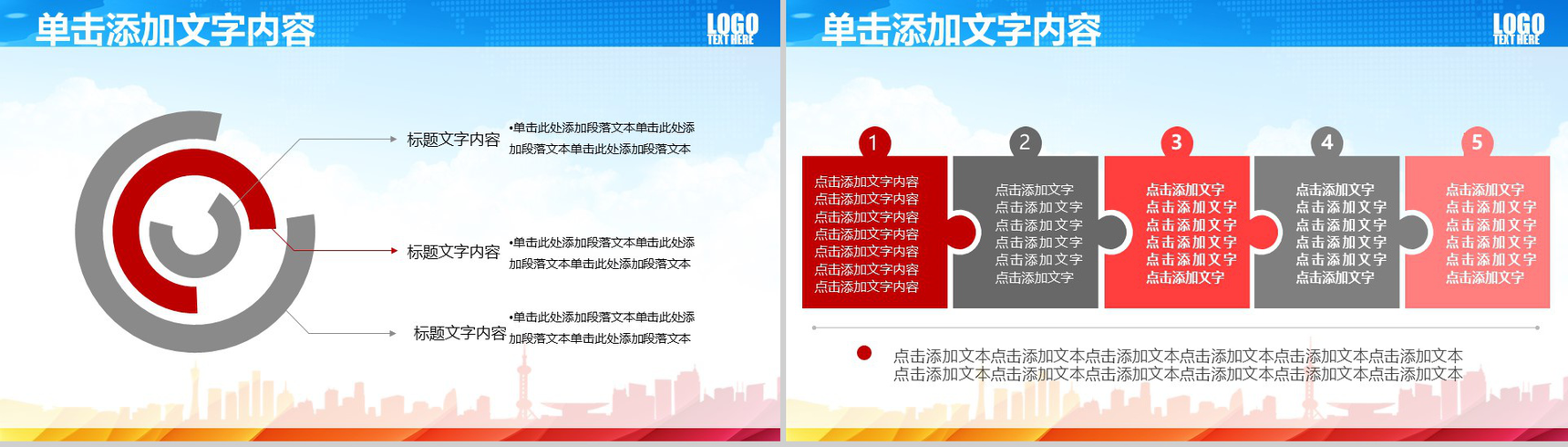 单击添加文字内容

LOGO
TEXT HERE

标题文字内容

•单击此处添加段落文本单击此处添加段落文本单击此处添加段落文本

标题文字内容

•单击此处添加段落文本单击此处添加段落文本单击此处添加段落文本

标题文字内容

•单击此处添加段落文本单击此处添加段落文本单击此处添加段落文本

单击添加文字内容

LOGO
TEXT HERE

1

点击添加文字内容
点击添加文字内容
点击添加文字内容
点击添加文字内容
点击添加文字内容
点击添加文字内容
点击添加文字内容

2

点击添加文字
点击添加文字
点击添加文字
点击添加文字
点击添加文字
点击添加文字

3

点击添加文字
点击添加文字
点击添加文字
点击添加文字
点击添加文字
点击添加文字

4

点击添加文字
点击添加文字
点击添加文字
点击添加文字
点击添加文字
点击添加文字

5

点击添加文字
点击添加文字
点击添加文字
点击添加文字
点击添加文字
点击添加文字

点击添加文本点击添加文本点击添加文本点击添加文本点击添加文本点击添加文本
点击添加文本点击添加文本点击添加文本点击添加文本点击添加文本点击添加文本